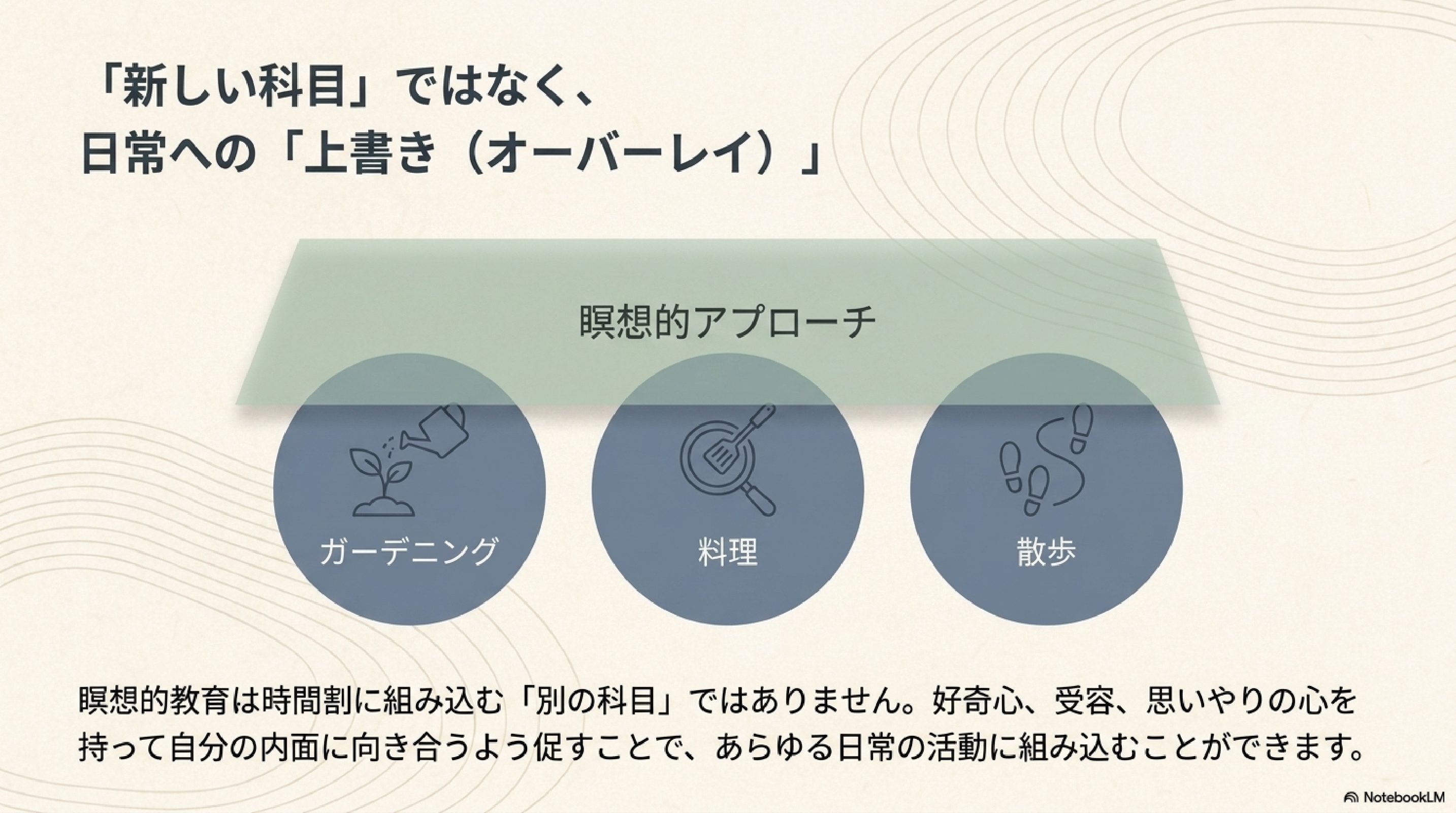 「新しい科目」ではなく、
日常への「上書き（オーバーレイ）」

瞑想的アプローチ

ガーデニング

料理

散歩

瞑想的教育は時間割に組み込む「別の科目」ではありません。好奇心、受容、思いやりの心を持って自分の内面に向き合うよう促すことで、あらゆる日常の活動に組み込むことができます。

NotebookLM